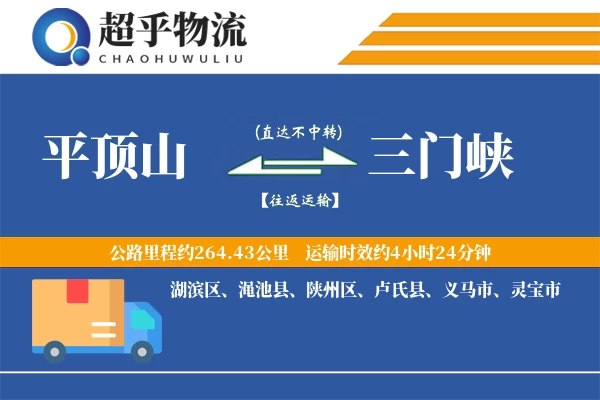 超乎物流
CHAOHUWULIU

平顶山
(直达不中转)
【往返运输】
三门峡

公路里程约264.43公里　运输时效约4小时24分钟

湖滨区、渑池县、陕州区、卢氏县、义马市、灵宝市